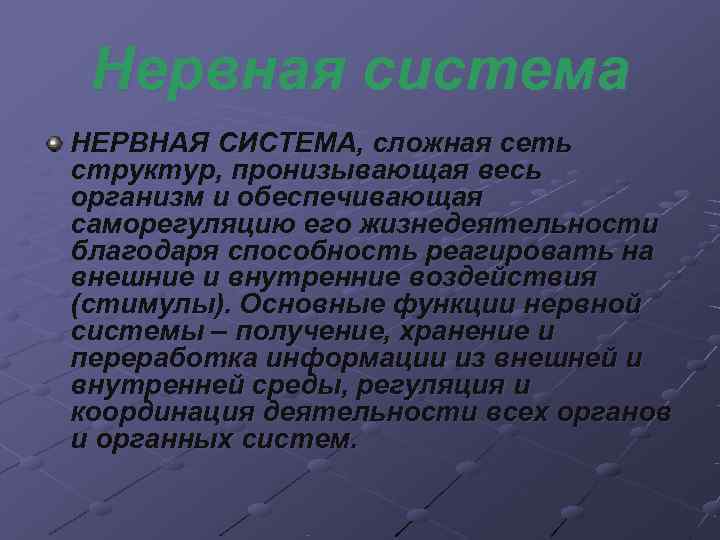 Нервная система

НЕРВНАЯ СИСТЕМА, сложная сеть структур, пронизывающая весь организм и обеспечивающая саморегуляцию его жизнедеятельности благодаря способность реагировать на внешние и внутренние воздействия (стимулы). Основные функции нервной системы – получение, хранение и переработка информации из внешней и внутренней среды, регуляция и координация деятельности всех органов и органных систем.